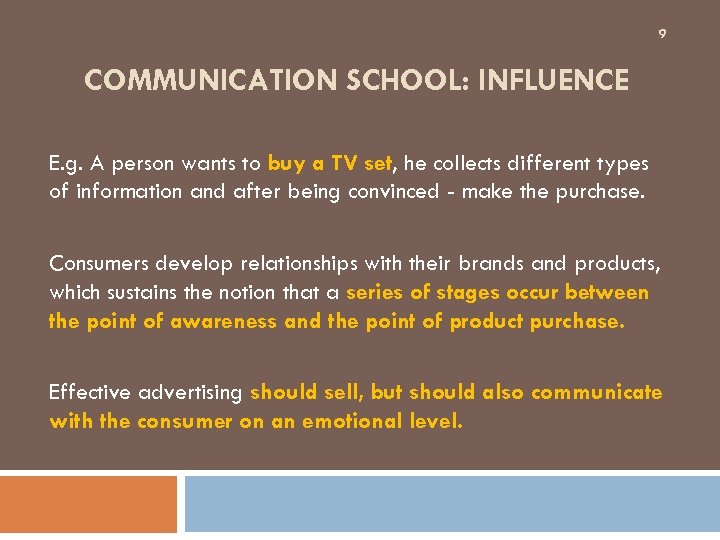 9

COMMUNICATION SCHOOL: INFLUENCE

E.g. A person wants to buy a TV set, he collects different types of information and after being convinced - make the purchase.

Consumers develop relationships with their brands and products, which sustains the notion that a series of stages occur between the point of awareness and the point of product purchase.

Effective advertising should sell, but should also communicate with the consumer on an emotional level.